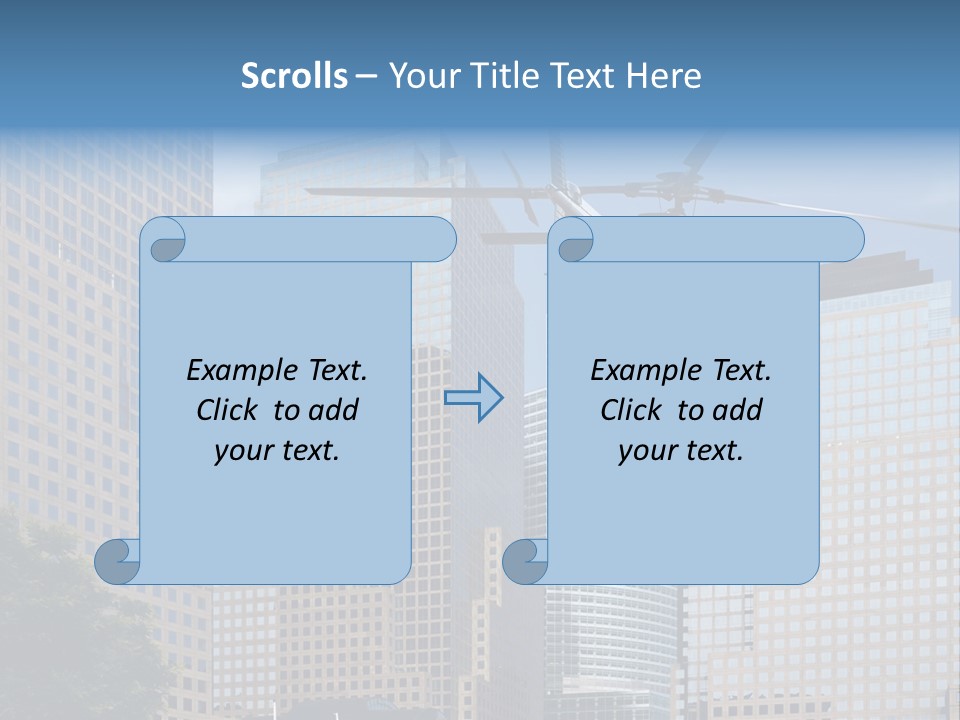 Scrolls – Your Title Text Here

Example Text. Click to add your text.

Example Text. Click to add your text.